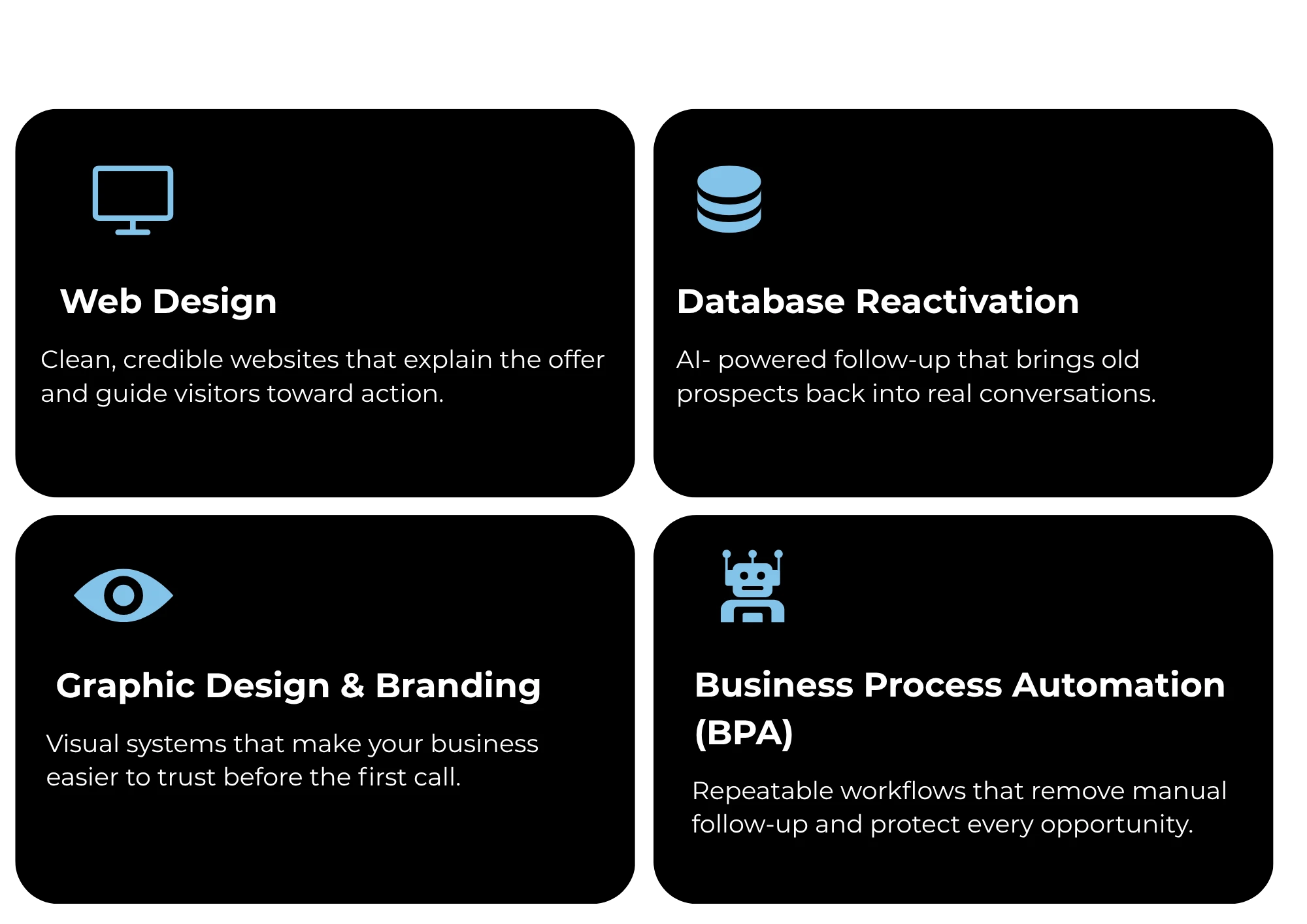 Web Design

Clean, credible websites that explain the offer and guide visitors toward action.

Database Reactivation

AI- powered follow-up that brings old prospects back into real conversations.

Graphic Design & Branding

Visual systems that make your business easier to trust before the first call.

Business Process Automation (BPA)

Repeatable workflows that remove manual follow-up and protect every opportunity.